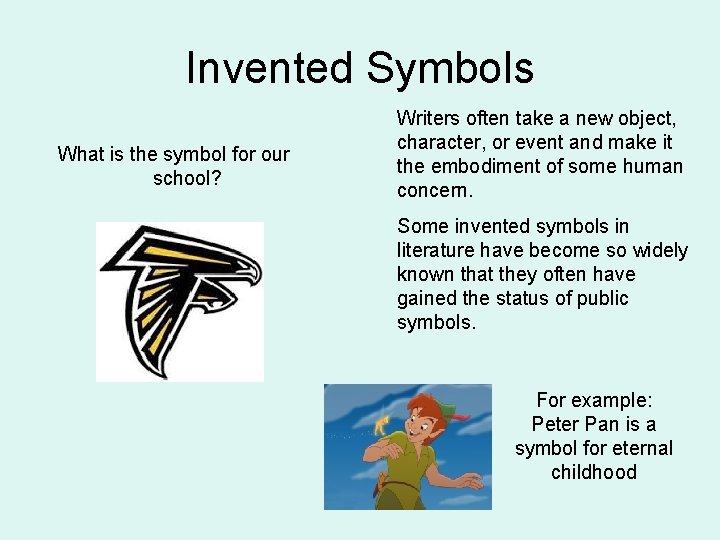 Invented Symbols

What is the symbol for our school?

Writers often take a new object, character, or event and make it the embodiment of some human concern.

Some invented symbols in literature have become so widely known that they often have gained the status of public symbols.

For example:
Peter Pan is a symbol for eternal childhood